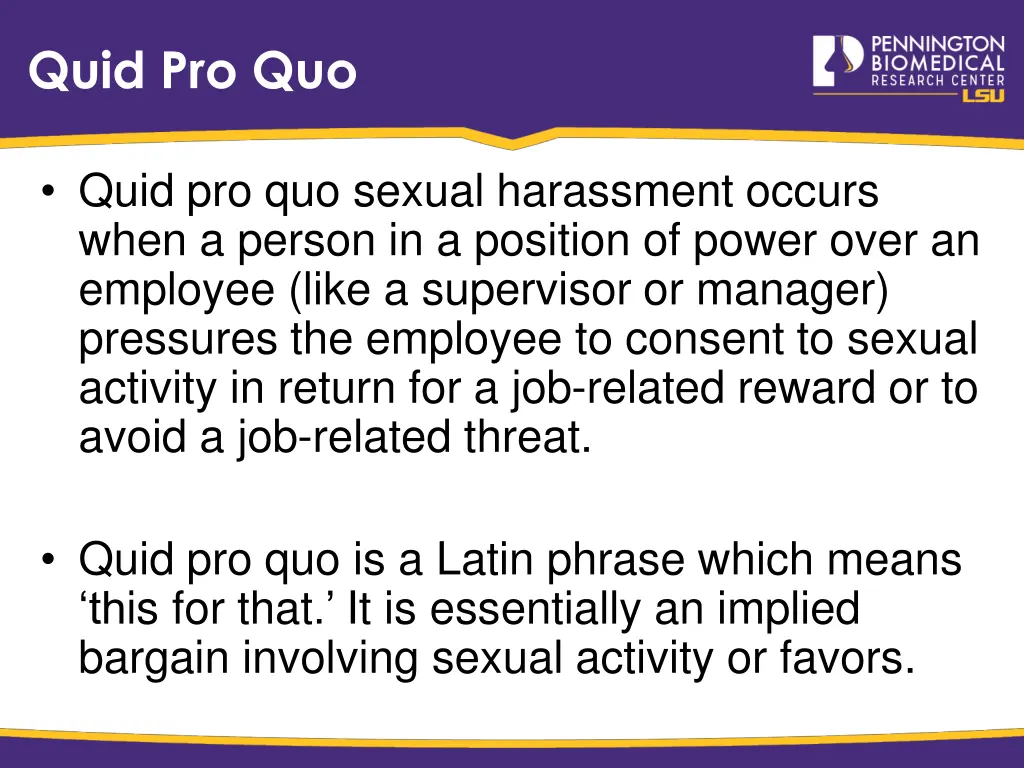 Quid Pro Quo

PENNINGTON BIOMEDICAL RESEARCH CENTER LSU

• Quid pro quo sexual harassment occurs when a person in a position of power over an employee (like a supervisor or manager) pressures the employee to consent to sexual activity in return for a job-related reward or to avoid a job-related threat.

• Quid pro quo is a Latin phrase which means ‘this for that.’ It is essentially an implied bargain involving sexual activity or favors.